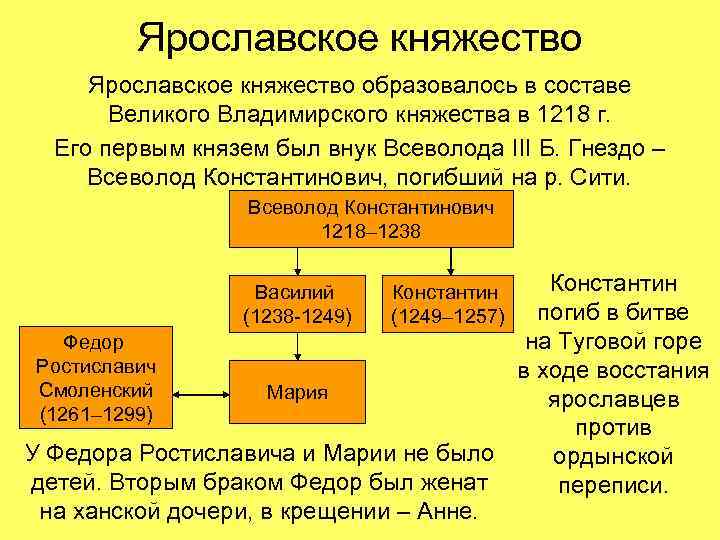 Ярославское княжество

Ярославское княжество образовалось в составе Великого Владимирского княжества в 1218 г.

Его первым князем был внук Всеволода III Б. Гнездо – Всеволод Константинович, погибший на р. Сити.

Всеволод Константинович 1218–1238

Василий (1238-1249)

Константин (1249–1257)

Федор Ростиславич Смоленский (1261–1299)

Мария

Константин погиб в битве на Туговой горе в ходе восстания ярославцев против ордынской переписи.

У Федора Ростиславича и Марии не было детей. Вторым браком Федор был женат на ханской дочери, в крещении – Анне.